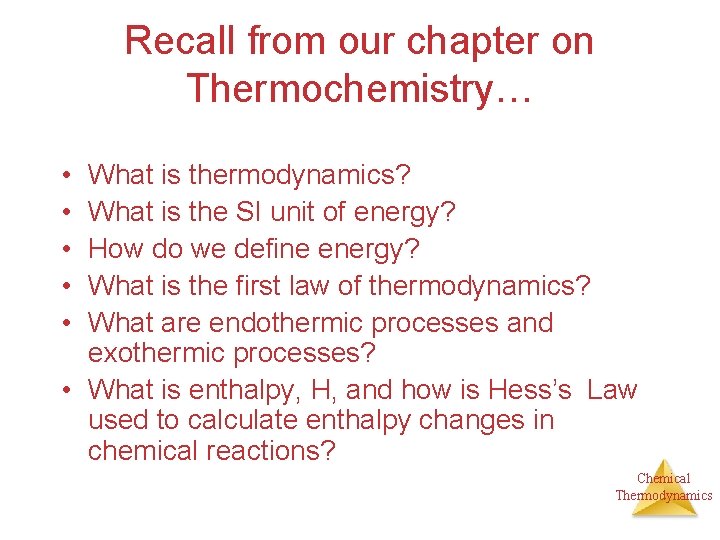 Recall from our chapter on Thermochemistry…

• What is thermodynamics?
• What is the SI unit of energy?
• How do we define energy?
• What is the first law of thermodynamics?
• What are endothermic processes and exothermic processes?
• What is enthalpy, H, and how is Hess's Law used to calculate enthalpy changes in chemical reactions?

Chemical Thermodynamics